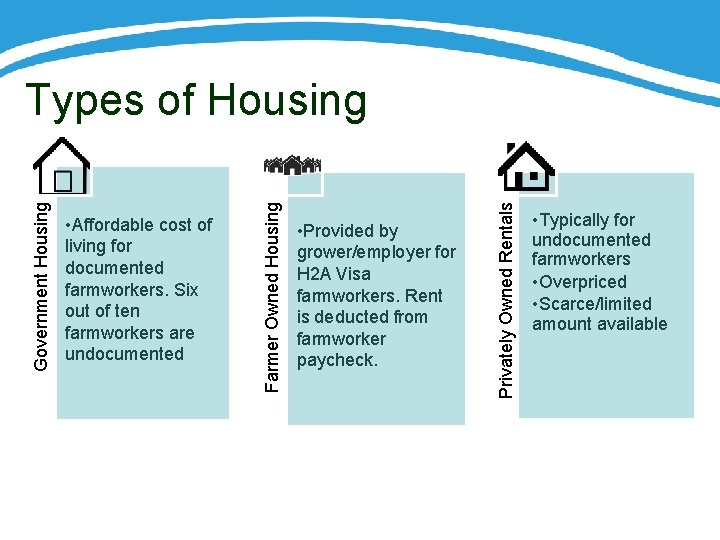 Types of Housing

Government Housing

•Affordable cost of living for documented farmworkers. Six out of ten farmworkers are undocumented

Farmer Owned Housing

•Provided by grower/employer for H2A Visa farmworkers. Rent is deducted from farmworker paycheck.

Privately Owned Rentals

•Typically for undocumented farmworkers
•Overpriced
•Scarce/limited amount available